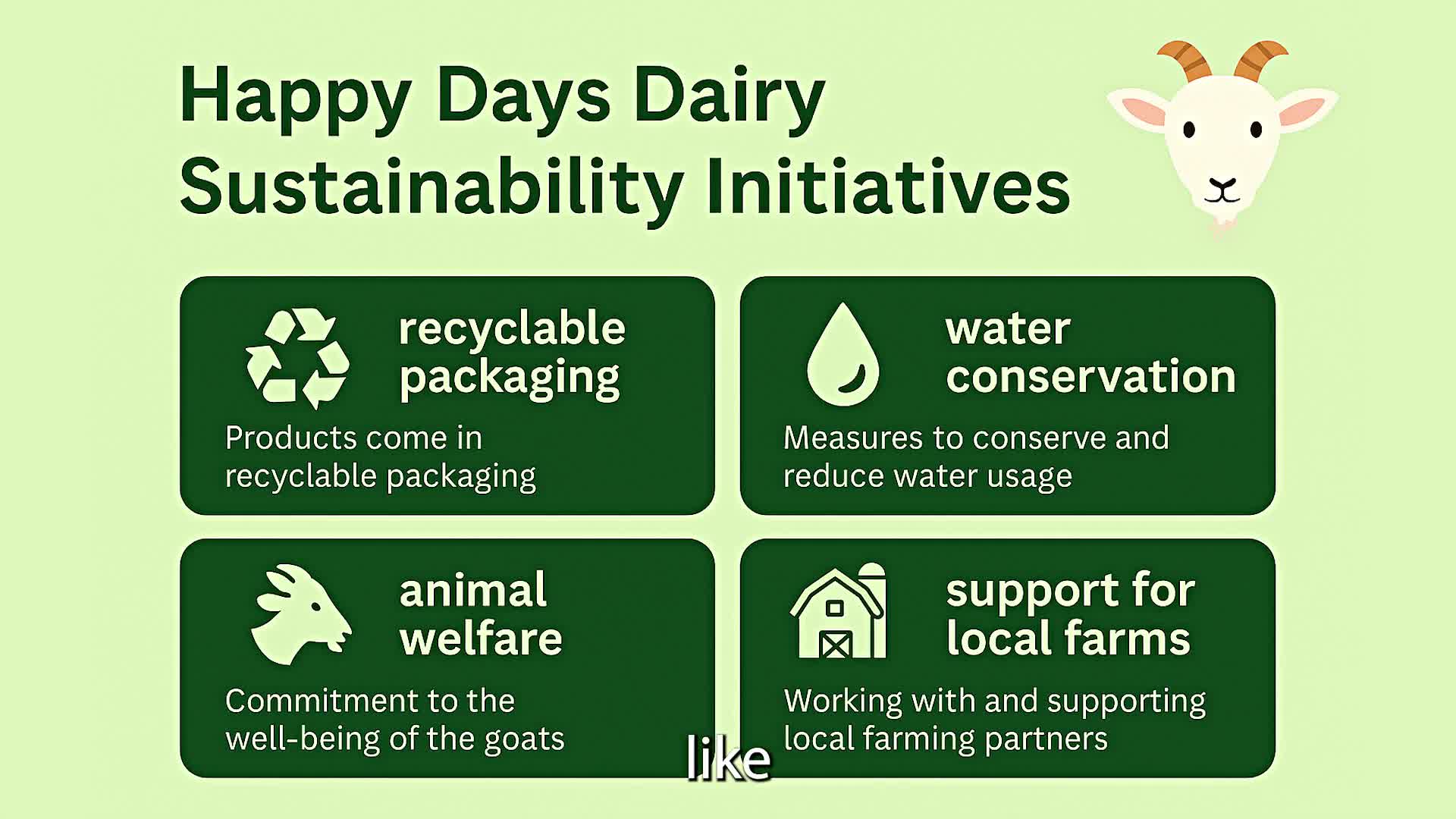 Happy Days Dairy Sustainability Initiatives

recyclable packaging

Products come in recyclable packaging

water conservation

Measures to conserve and reduce water usage

animal welfare

Commitment to the well-being of the goats

support for local farms

Working with and supporting local farming partners

like